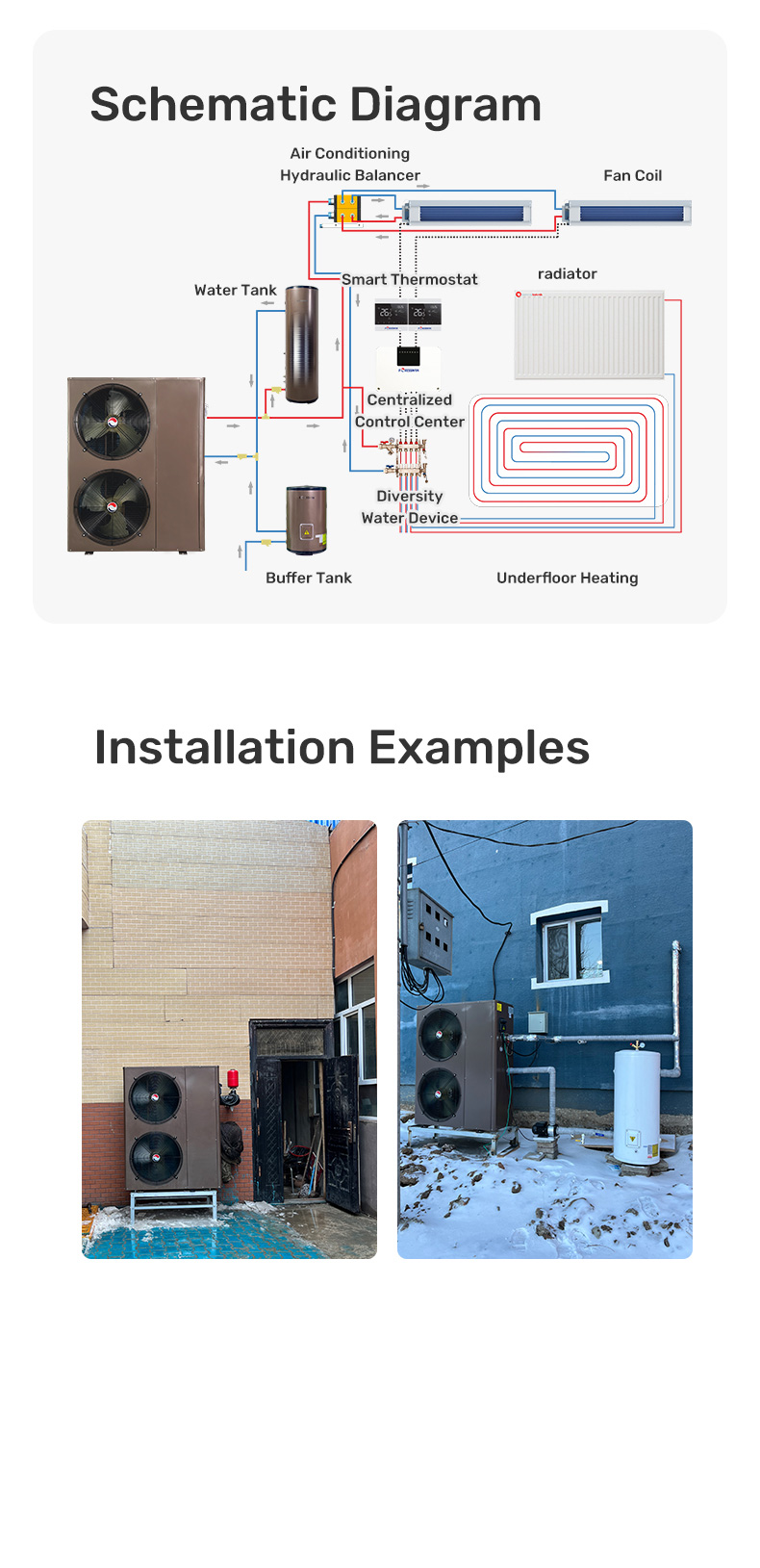 Schematic Diagram

Air Conditioning
Hydraulic Balancer

Fan Coil

Water Tank

Smart Thermostat

radiator

Centralized
Control Center

Diversity
Water Device

Buffer Tank

Underfloor Heating

Installation Examples